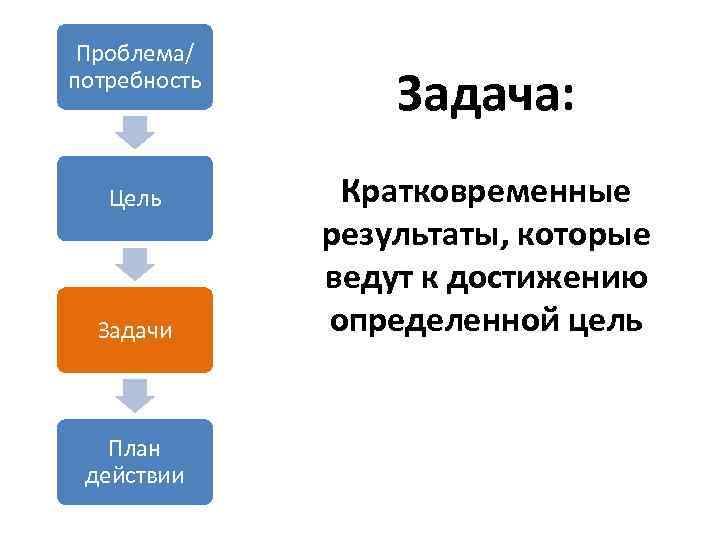 Проблема/
потребность

Цель

Задачи

План
действии

Задача:

Кратковременные результаты, которые ведут к достижению определенной цель